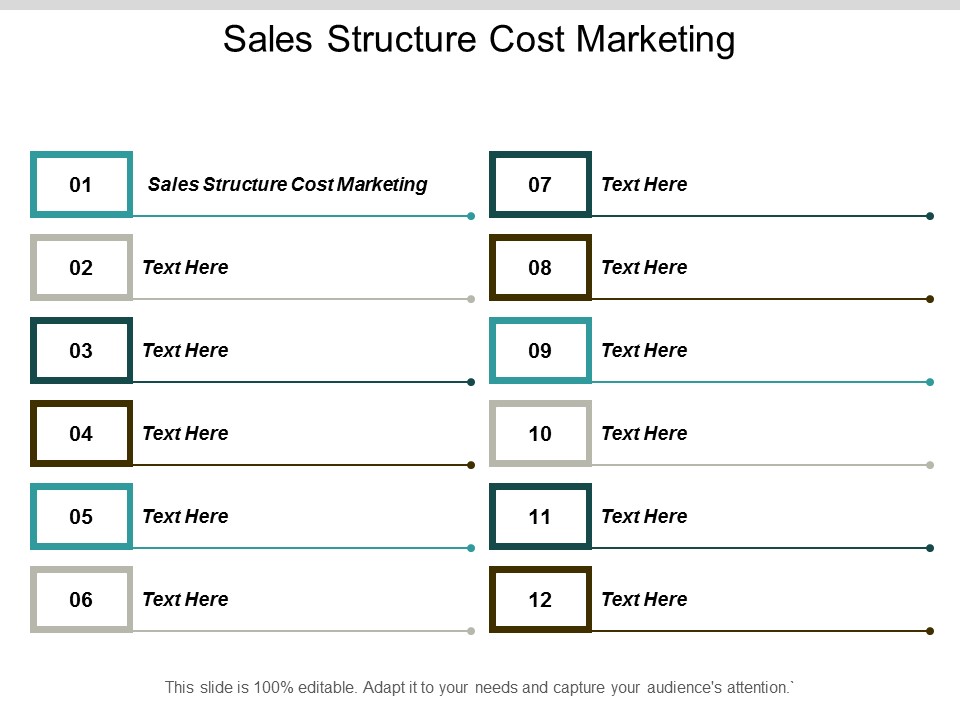 Sales Structure Cost Marketing

01 Sales Structure Cost Marketing

02 Text Here

03 Text Here

04 Text Here

05 Text Here

06 Text Here

07 Text Here

08 Text Here

09 Text Here

10 Text Here

11 Text Here

12 Text Here

This slide is 100% editable. Adapt it to your needs and capture your audience's attention.`